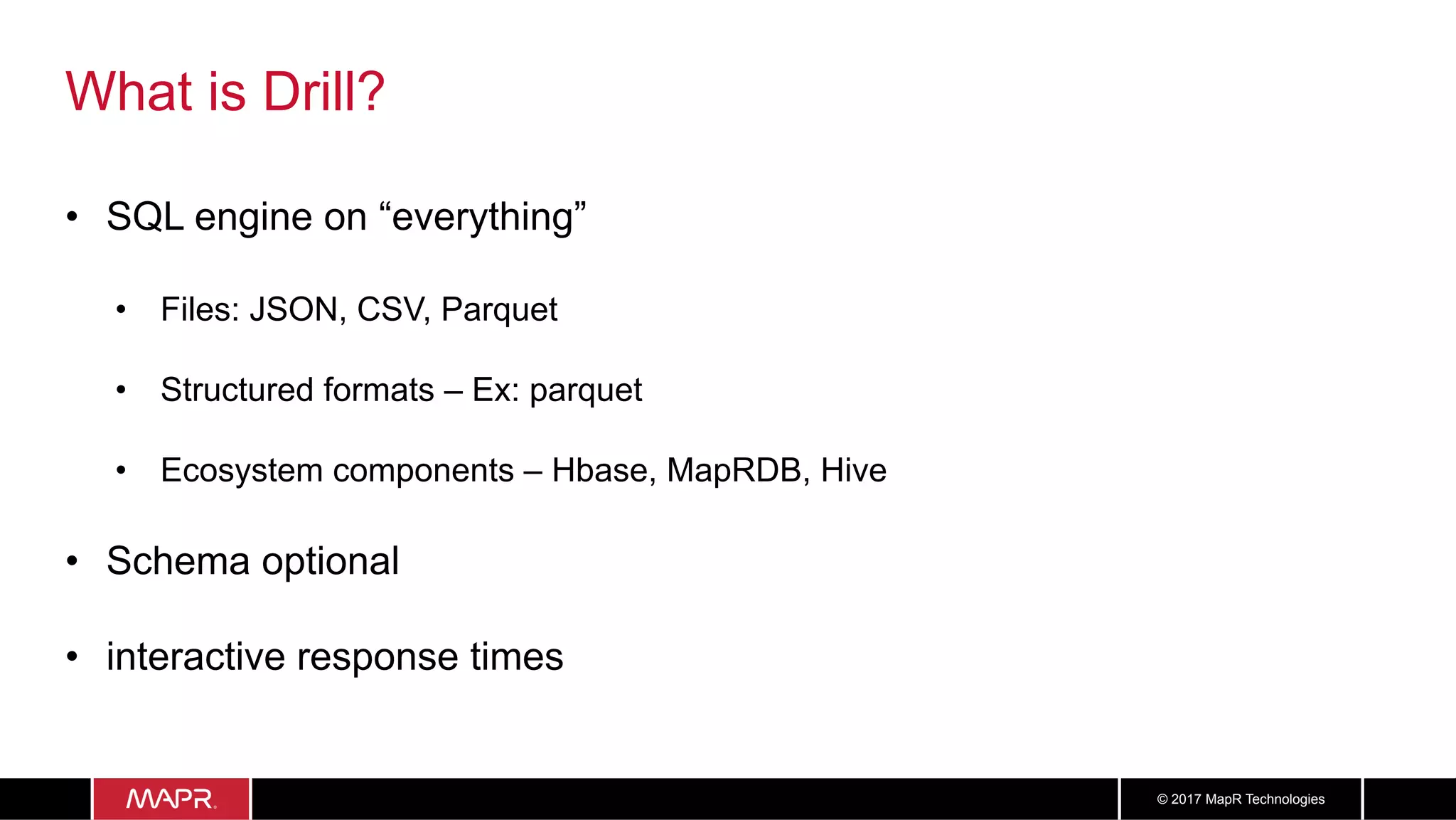 What is Drill?

• SQL engine on “everything”

• Files: JSON, CSV, Parquet

• Structured formats – Ex: parquet

• Ecosystem components – Hbase, MapRDB, Hive

• Schema optional

• interactive response times

MAPR.

© 2017 MapR Technologies